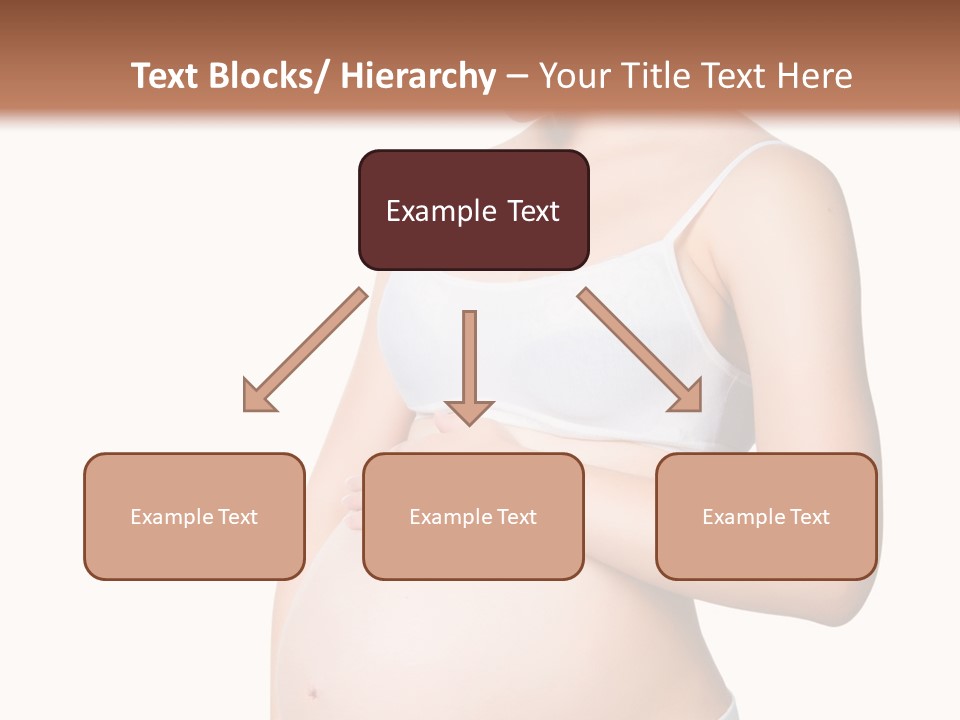 Text Blocks/ Hierarchy – Your Title Text Here

Example Text

Example Text

Example Text

Example Text